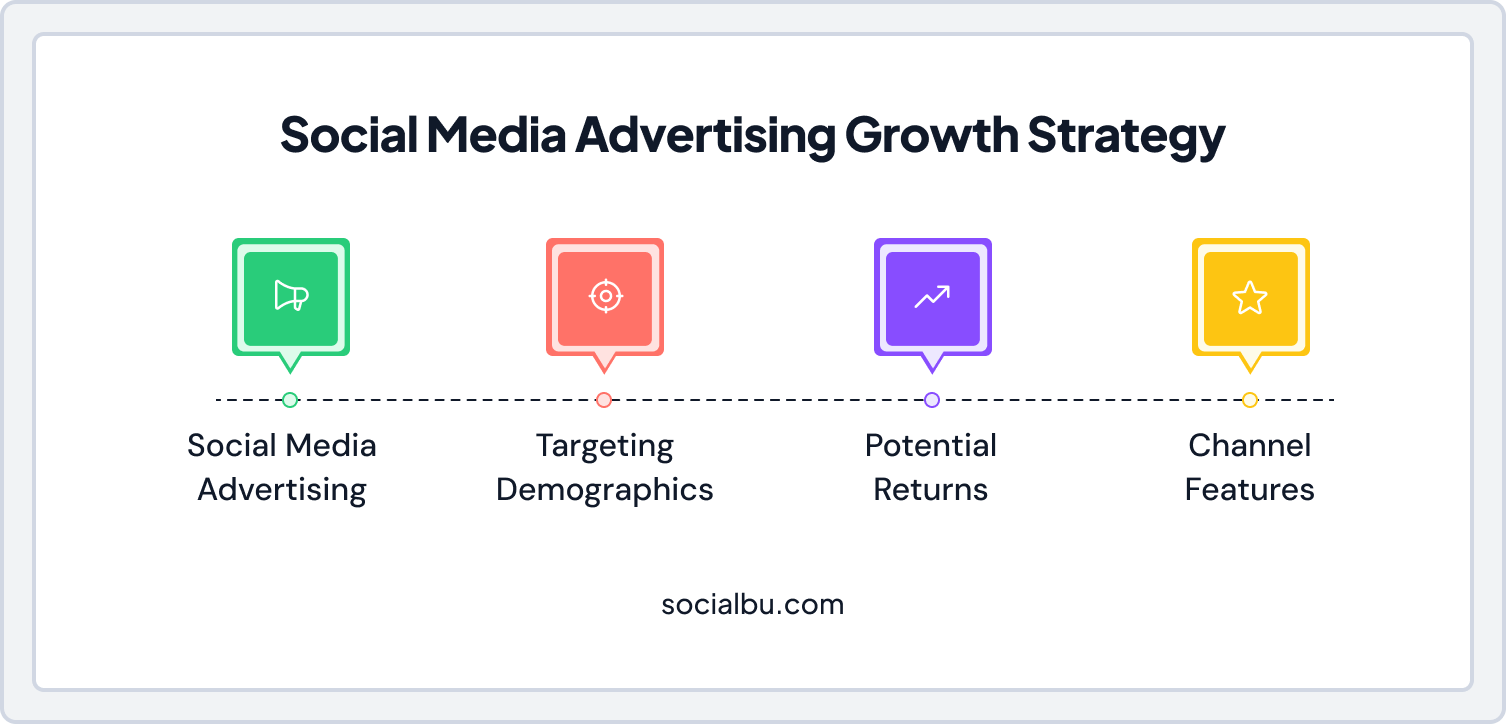 Social Media Advertising Growth Strategy

Social Media Advertising

Targeting Demographics

Potential Returns

Channel Features

socialbu.com